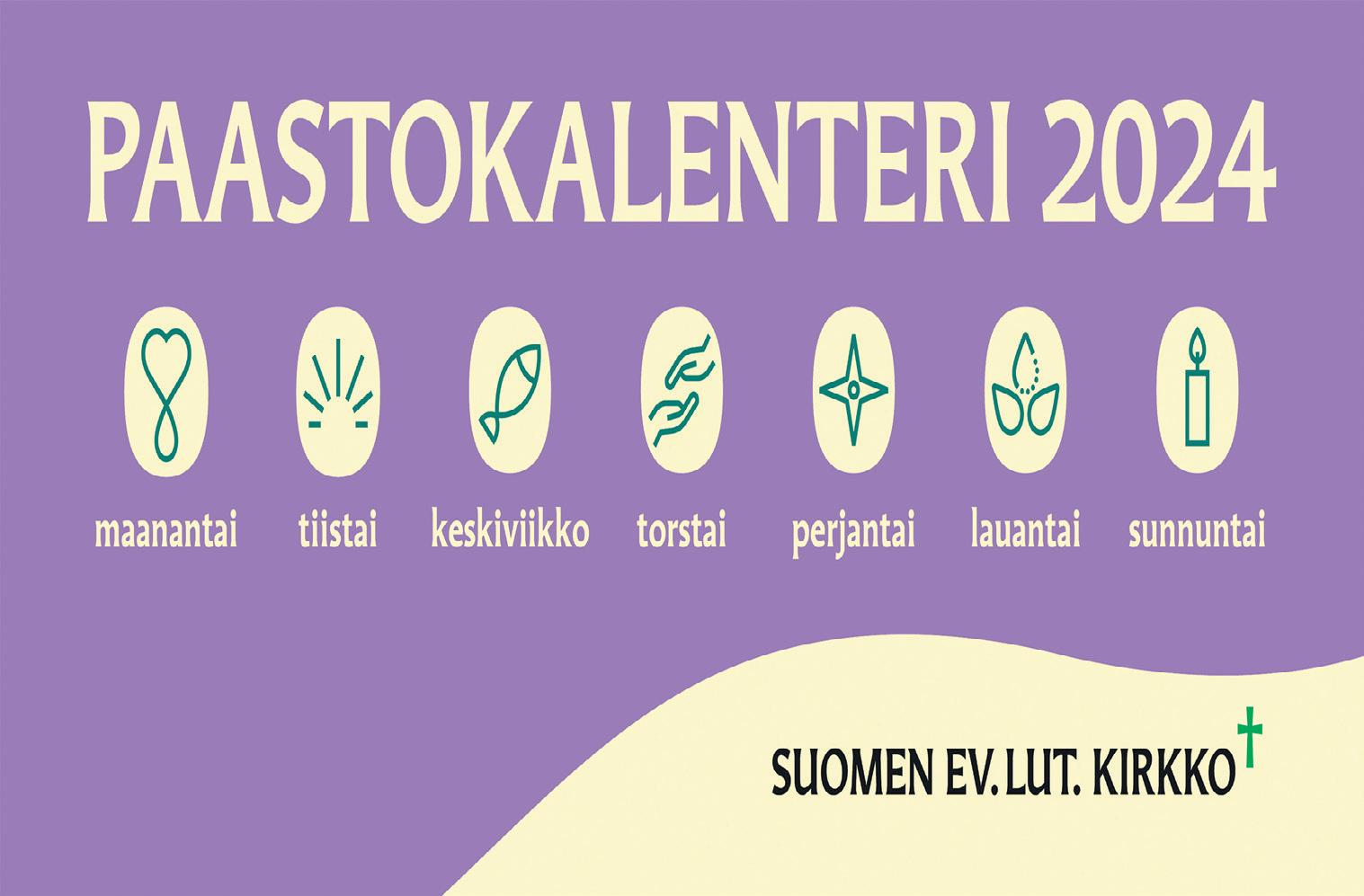 PAASTOKALENTERI 2024

maanantai tiistai keskiviikko torstai perjantai lauantai sunnuntai

SUOMEN EV. LUT. KIRKKO